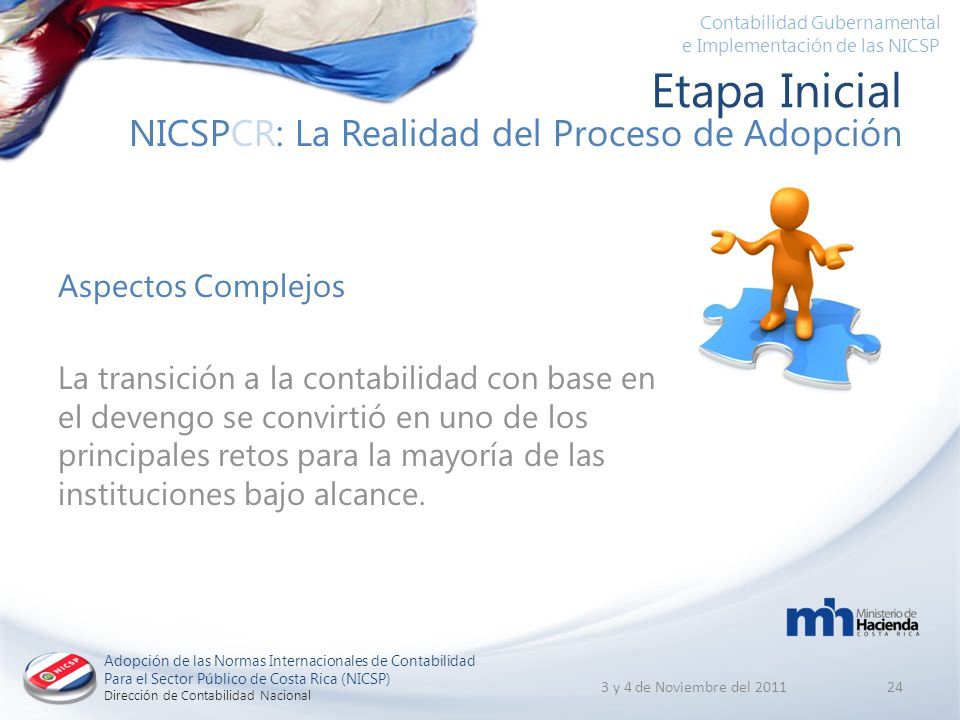 Contabilidad Gubernamental
e Implementación de las NICSP

Etapa Inicial
NICSPCR: La Realidad del Proceso de Adopción

Aspectos Complejos

La transición a la contabilidad con base en el devengo se convirtió en uno de los principales retos para la mayoría de las instituciones bajo alcance.

mh Ministerio de Hacienda COSTA RICA

NICSP

Adopción de las Normas Internacionales de Contabilidad
Para el Sector Público de Costa Rica (NICSP)
Dirección de Contabilidad Nacional

3 y 4 de Noviembre del 2011

24